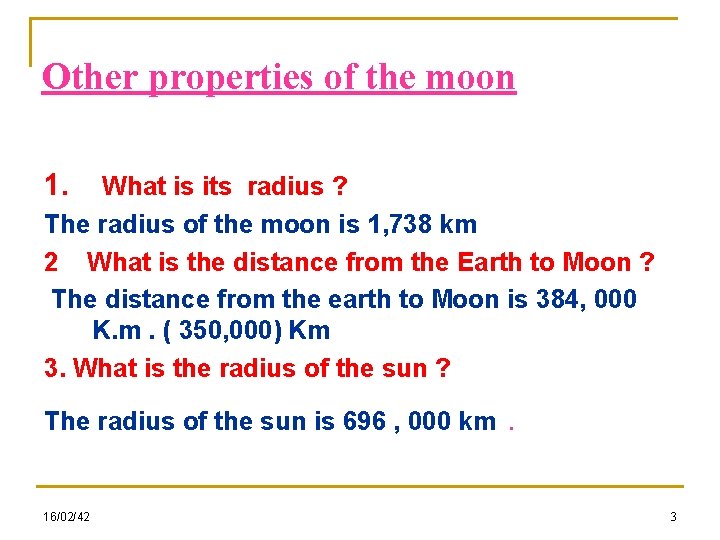 Other properties of the moon

1. What is its radius ?

The radius of the moon is 1,738 km

2 What is the distance from the Earth to Moon ?

The distance from the earth to Moon is 384, 000 K.m . ( 350,000) Km

3. What is the radius of the sun ?

The radius of the sun is 696 , 000 km .

16/02/42

3